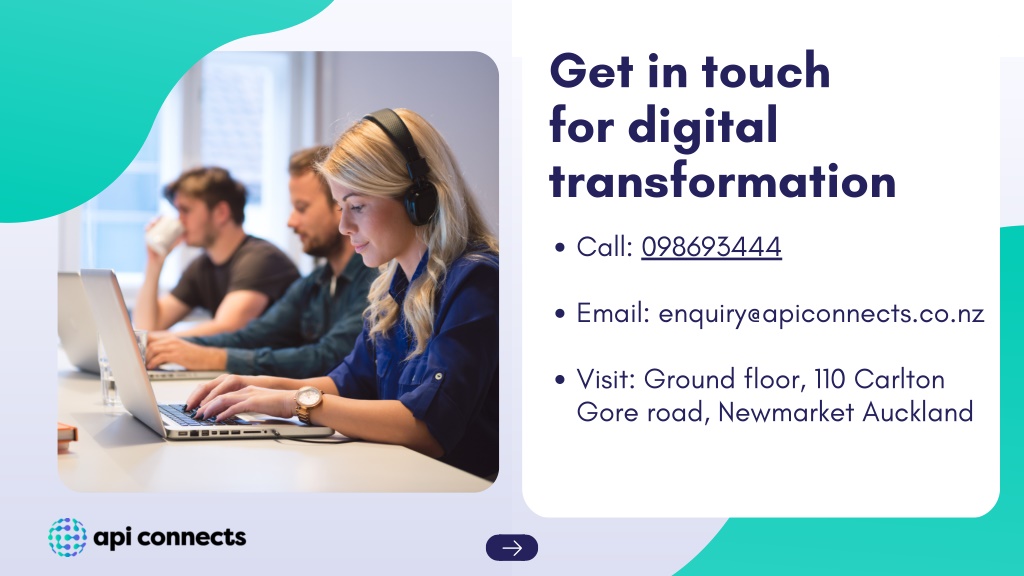 Get in touch for digital transformation

• Call: 098693444

• Email: enquiry@apiconnects.co.nz

• Visit: Ground floor, 110 Carlton Gore road, Newmarket Auckland

api connects